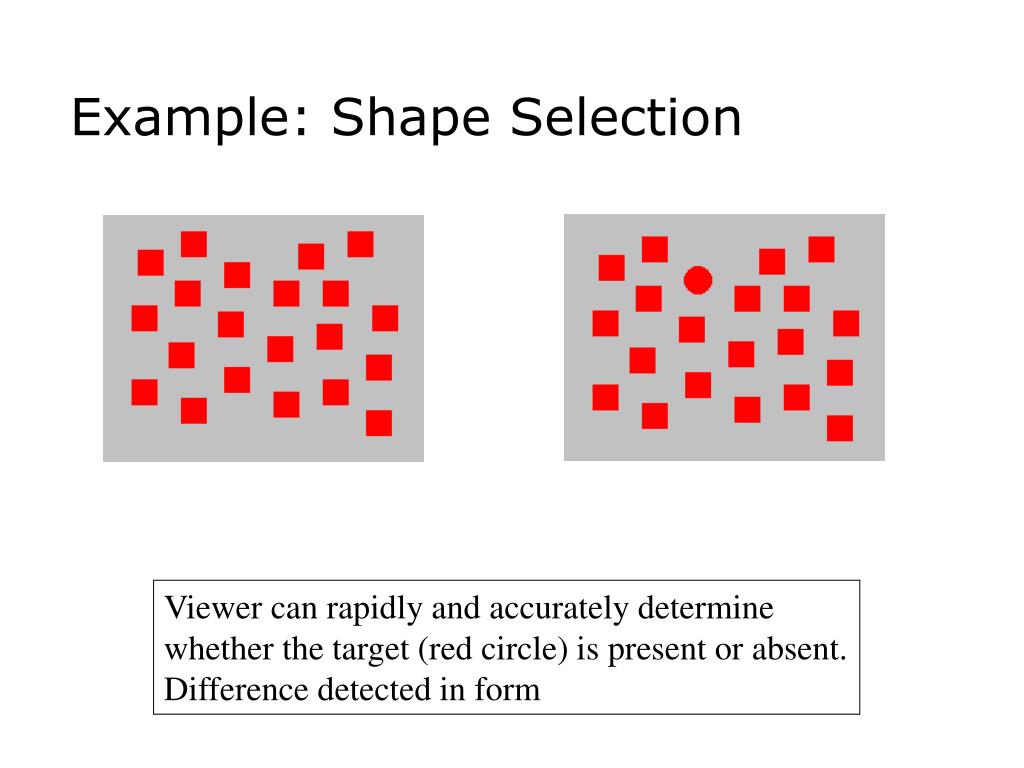 Example: Shape Selection

Viewer can rapidly and accurately determine whether the target (red circle) is present or absent. Difference detected in form